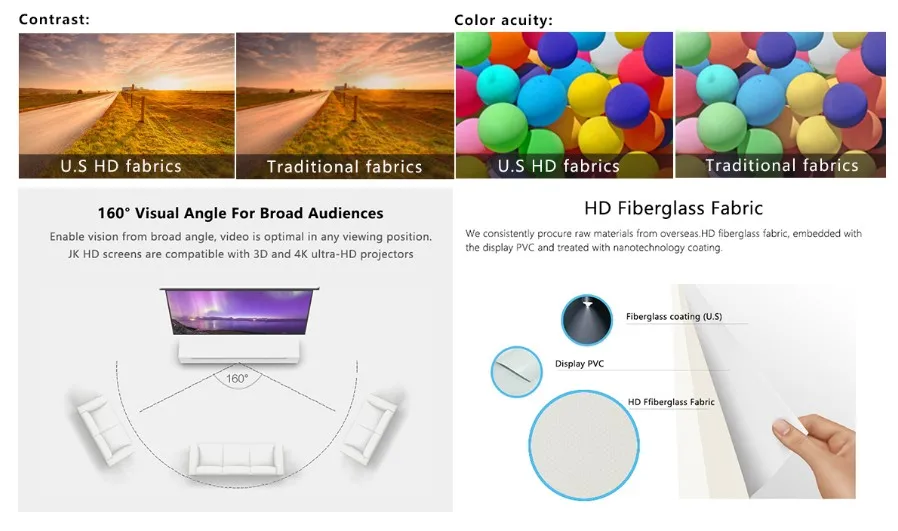 Contrast:

U.S HD fabrics

Traditional fabrics

Color acuity:

U.S HD fabrics

Traditional fabrics

160° Visual Angle For Broad Audiences

Enable vision from broad angle, video is optimal in any viewing position. JK HD screens are compatible with 3D and 4K ultra-HD projectors

160°

HD Fiberglass Fabric

We consistently procure raw materials from overseas.HD fiberglass fabric, embedded with the display PVC and treated with nanotechnology coating.

Fiberglass coating (U.S)

Display PVC

HD Ffiberglass Fabric